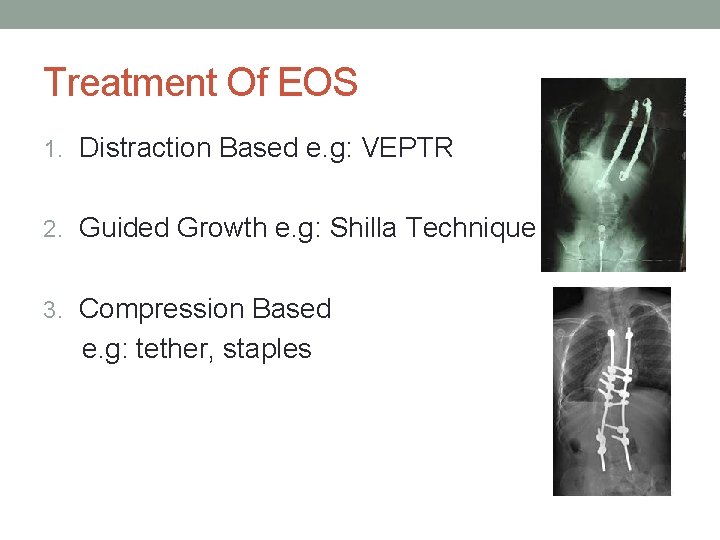 Treatment Of EOS

1. Distraction Based e.g: VEPTR

2. Guided Growth e.g: Shilla Technique

3. Compression Based
e.g: tether, staples